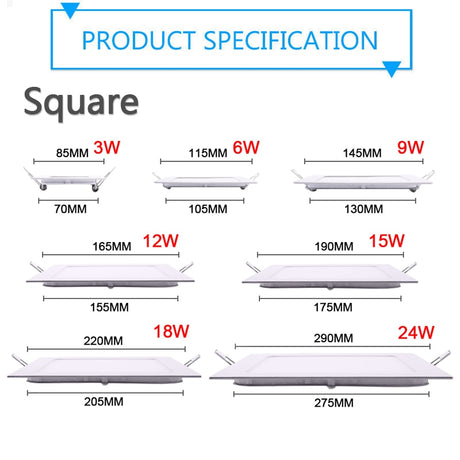 PRODUCT SPECIFICATION

Square

85MM 3W
70MM

115MM 6W
105MM

145MM 9W
130MM

165MM 12W
155MM

190MM 15W
175MM

220MM 18W
205MM

290MM 24W
275MM